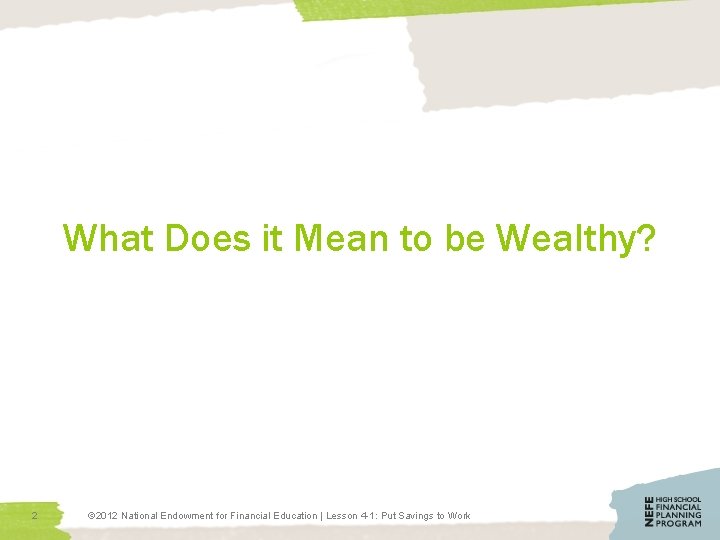 What Does it Mean to be Wealthy?

2

©2012 National Endowment for Financial Education | Lesson 4-1: Put Savings to Work

NEFE HIGH SCHOOL FINANCIAL PLANNING PROGRAM